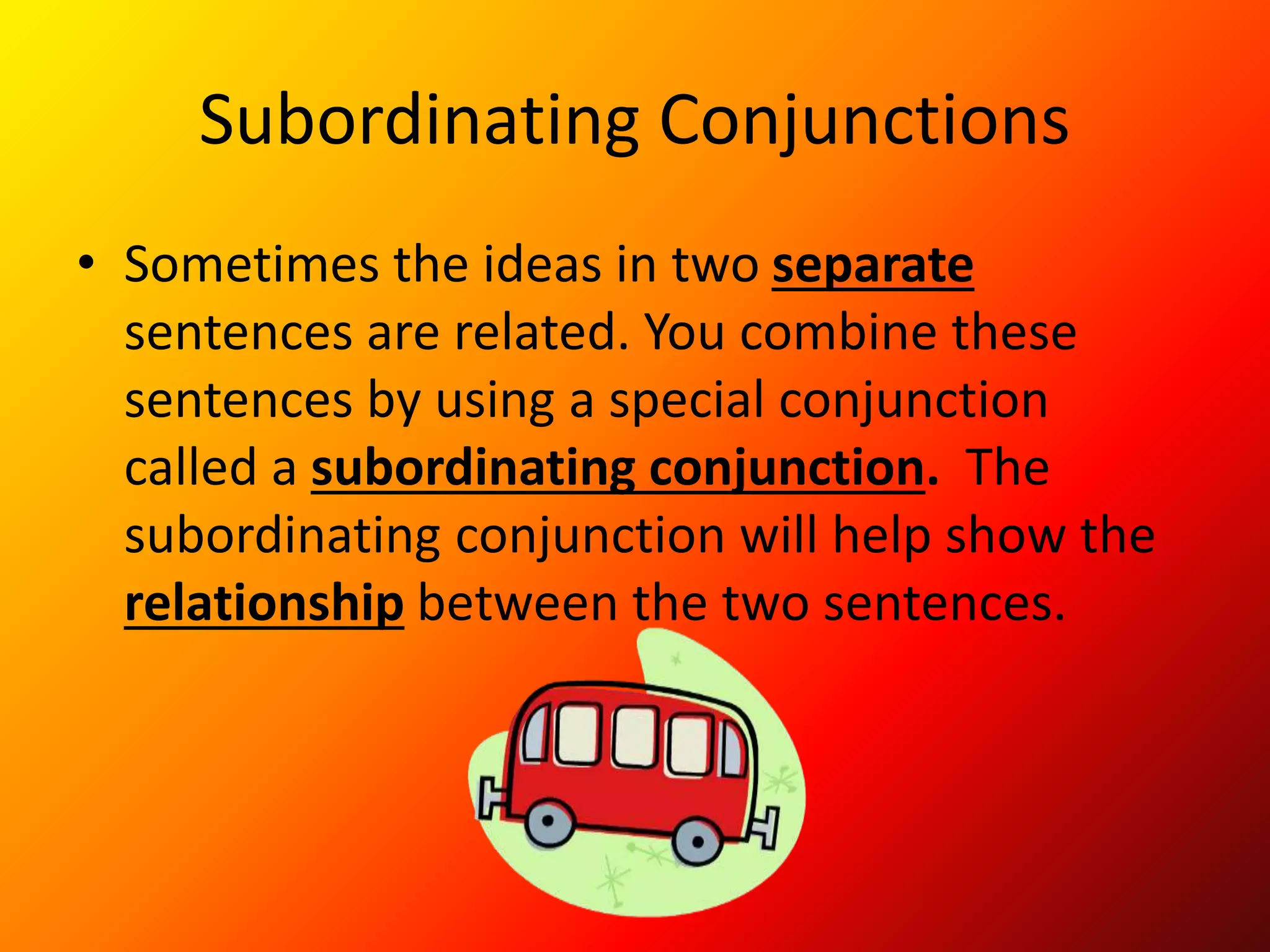 Subordinating Conjunctions

• Sometimes the ideas in two separate sentences are related. You combine these sentences by using a special conjunction called a subordinating conjunction. The subordinating conjunction will help show the relationship between the two sentences.